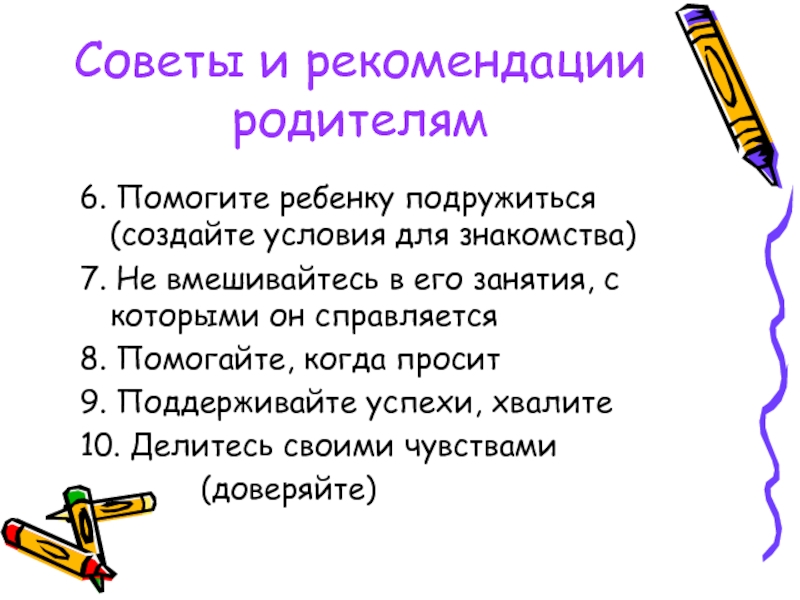 Советы и рекомендации родителям

6. Помогите ребенку подружиться (создайте условия для знакомства)
7. Не вмешивайтесь в его занятия, с которыми он справляется
8. Помогайте, когда просит
9. Поддерживайте успехи, хвалите
10. Делитесь своими чувствами (доверяйте)